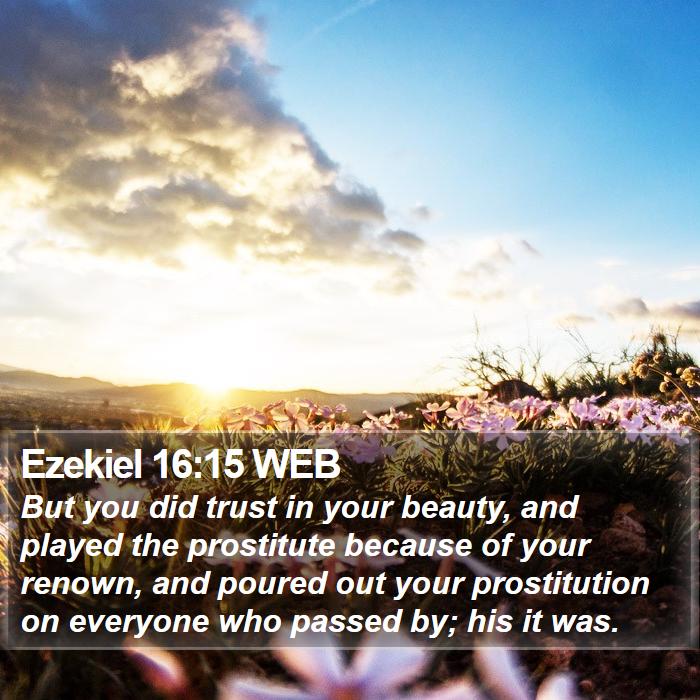 Ezekiel 16:15 WEB
But you did trust in your beauty, and played the prostitute because of your renown, and poured out your prostitution on everyone who passed by; his it was.